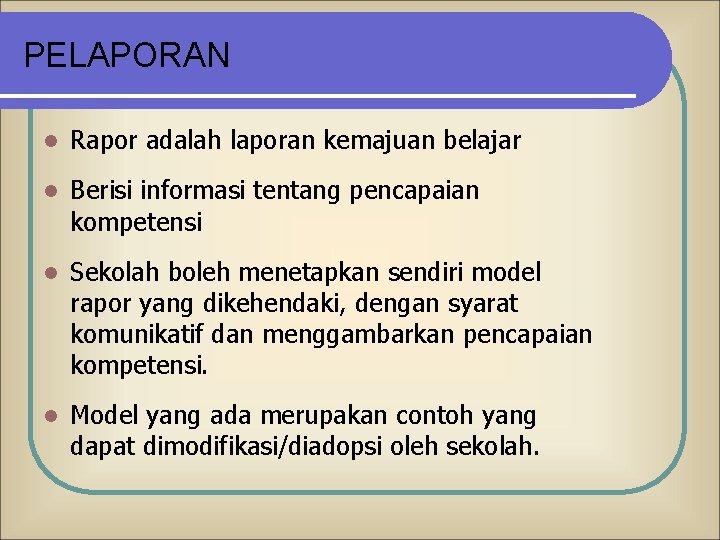 PELAPORAN

- Rapor adalah laporan kemajuan belajar
- Berisi informasi tentang pencapaian kompetensi
- Sekolah boleh menetapkan sendiri model rapor yang dikehendaki, dengan syarat komunikatif dan menggambarkan pencapaian kompetensi.
- Model yang ada merupakan contoh yang dapat dimodifikasi/diadopsi oleh sekolah.